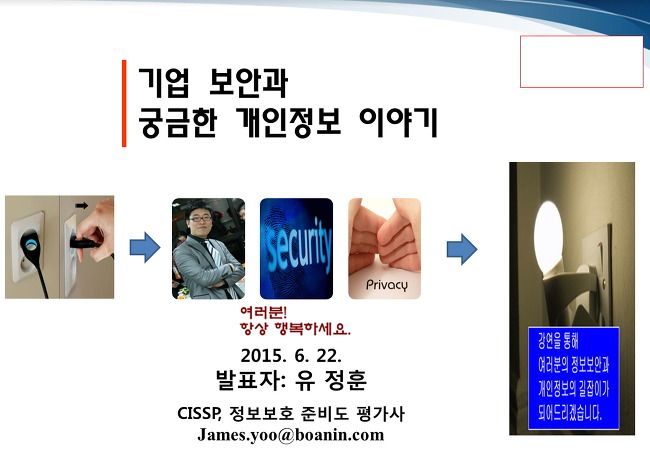 기업 보안과
궁금한 개인정보 이야기

security

Privacy

여러분!
항상 행복하세요.

2015. 6. 22.
발표자: 유 정훈

CISSP, 정보보호 준비도 평가사
James.yoo@boanin.com

강연을 통해
여러분의 정보보안과
개인정보의 길잡이가
되어드리겠습니다.